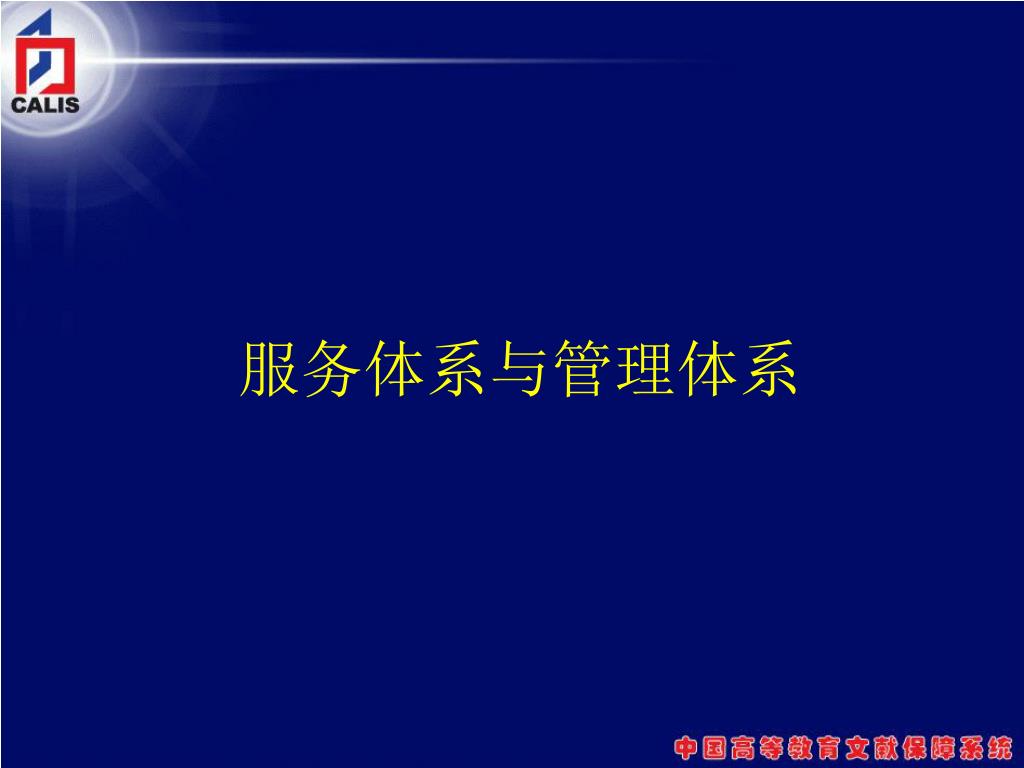 CALIS

服务体系与管理体系

中国高等教育文献保障系统